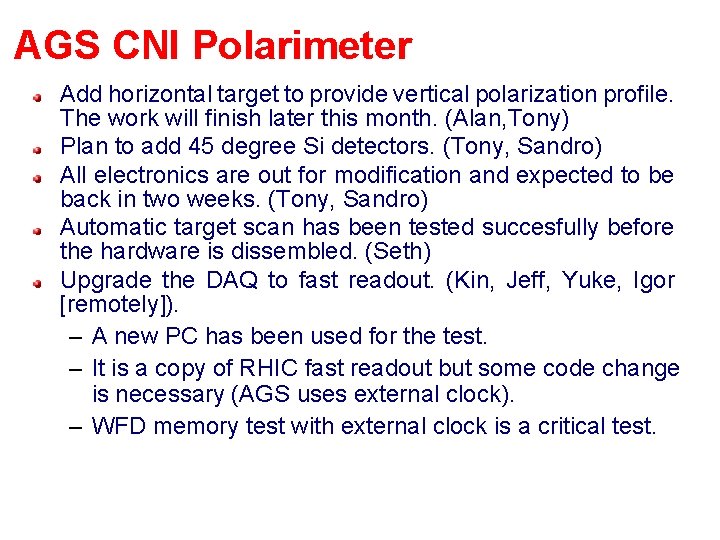 AGS CNI Polarimeter

Add horizontal target to provide vertical polarization profile. The work will finish later this month. (Alan,Tony)

Plan to add 45 degree Si detectors. (Tony, Sandro)

All electronics are out for modification and expected to be back in two weeks. (Tony, Sandro)

Automatic target scan has been tested succesfully before the hardware is dissembled. (Seth)

Upgrade the DAQ to fast readout. (Kin, Jeff, Yuke, Igor [remotely]).

– A new PC has been used for the test.

– It is a copy of RHIC fast readout but some code change is necessary (AGS uses external clock).

– WFD memory test with external clock is a critical test.